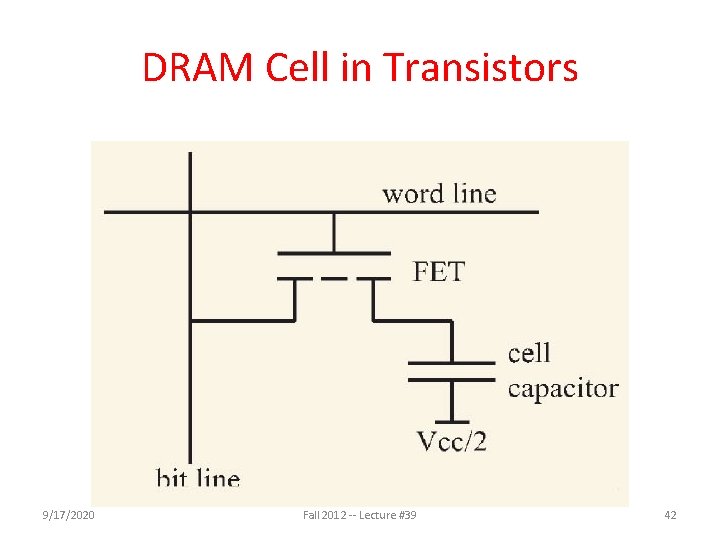 DRAM Cell in Transistors

word line

FET

cell capacitor

Vcc/2

bit line

9/17/2020

Fall 2012 -- Lecture #39

42